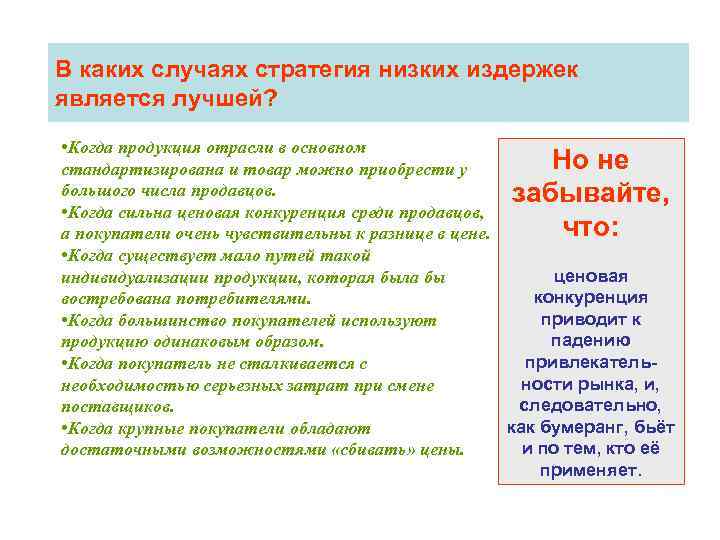 В каких случаях стратегия низких издержек является лучшей?

•Когда продукция отрасли в основном стандартизирована и товар можно приобрести у большого числа продавцов.
•Когда сильна ценовая конкуренция среди продавцов, а покупатели очень чувствительны к разнице в цене.
•Когда существует мало путей такой индивидуализации продукции, которая была бы востребована потребителями.
•Когда большинство покупателей используют продукцию одинаковым образом.
•Когда покупатель не сталкивается с необходимостью серьезных затрат при смене поставщиков.
•Когда крупные покупатели обладают достаточными возможностями «сбивать» цены.

Но не забывайте, что:

ценовая конкуренция приводит к падению привлекательности рынка, и, следовательно, как бумеранг, бьёт и по тем, кто её применяет.